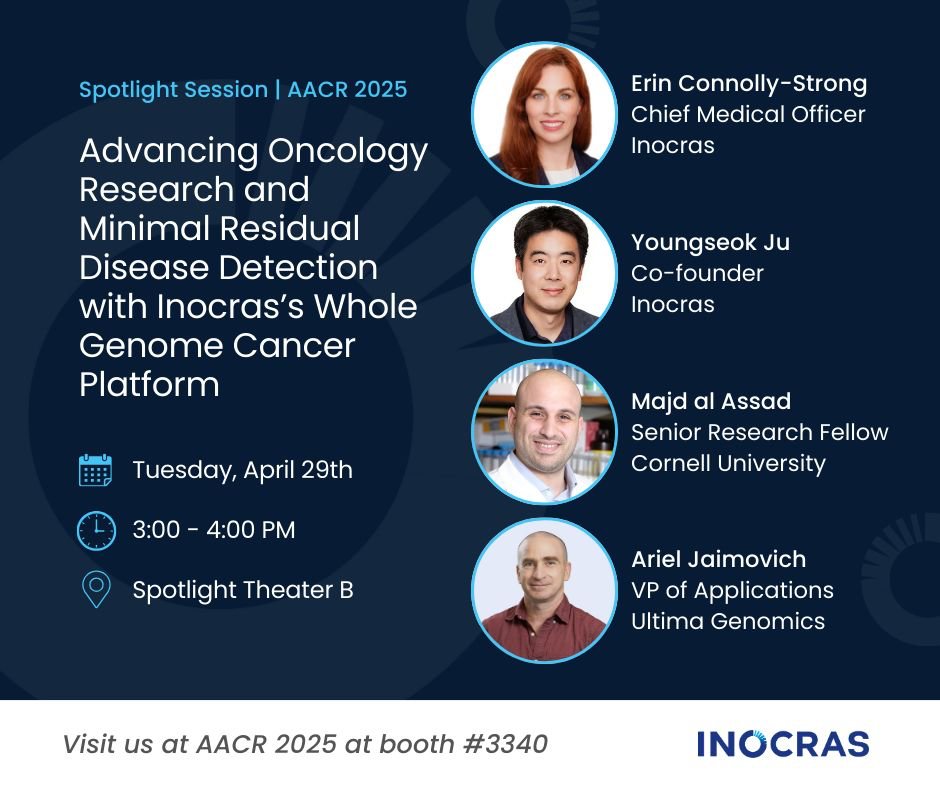 Spotlight Session | AACR 2025

Advancing Oncology Research and Minimal Residual Disease Detection with Inocras's Whole Genome Cancer Platform

Tuesday, April 29th

3:00 - 4:00 PM

Spotlight Theater B

Erin Connolly-Strong
Chief Medical Officer
Inocras

Youngseok Ju
Co-founder
Inocras

Majd al Assad
Senior Research Fellow
Cornell University

Ariel Jaimovich
VP of Applications
Ultima Genomics

Visit us at AACR 2025 at booth #3340

INOCRAS